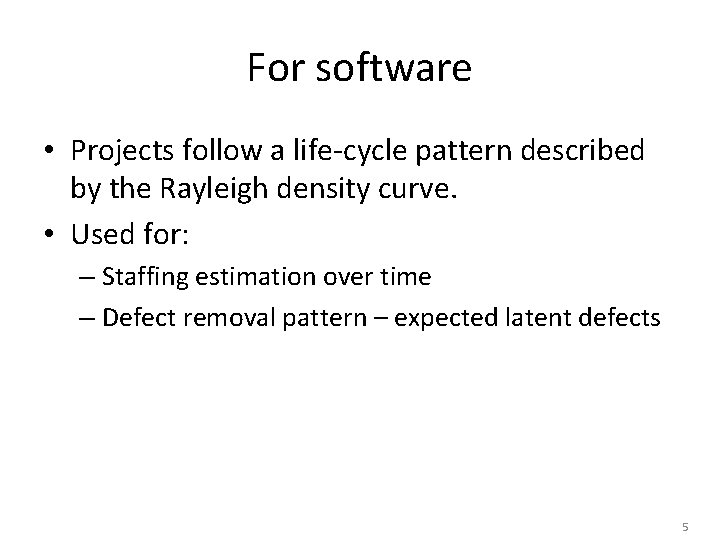 For software

• Projects follow a life-cycle pattern described by the Rayleigh density curve.

• Used for:

– Staffing estimation over time

– Defect removal pattern – expected latent defects

5